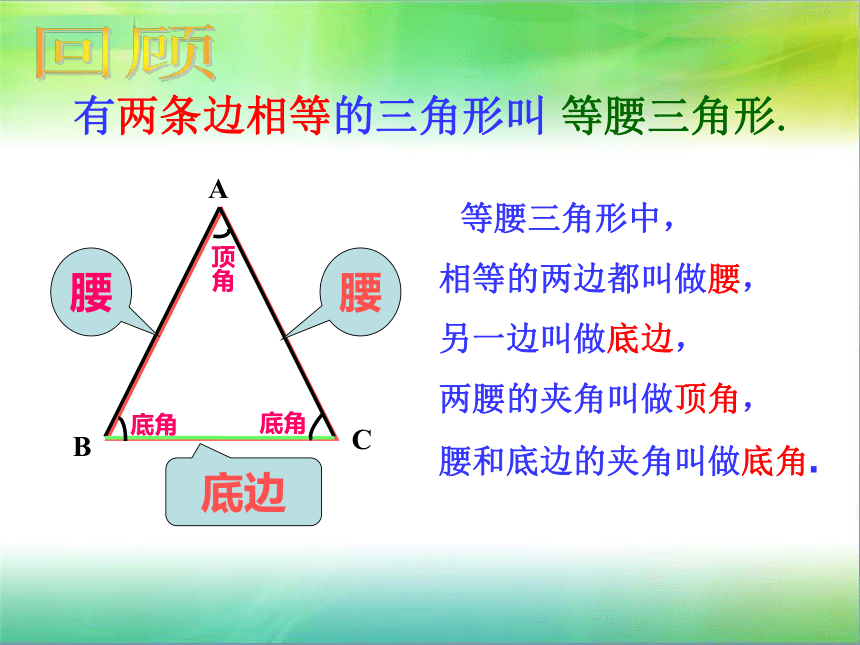 回顾

有两条边相等的三角形叫 等腰三角形.

A
顶角
腰
腰
底角
底角
B
C
底边

等腰三角形中，
相等的两边都叫做腰，
另一边叫做底边，
两腰的夹角叫做顶角，
腰和底边的夹角叫做底角.